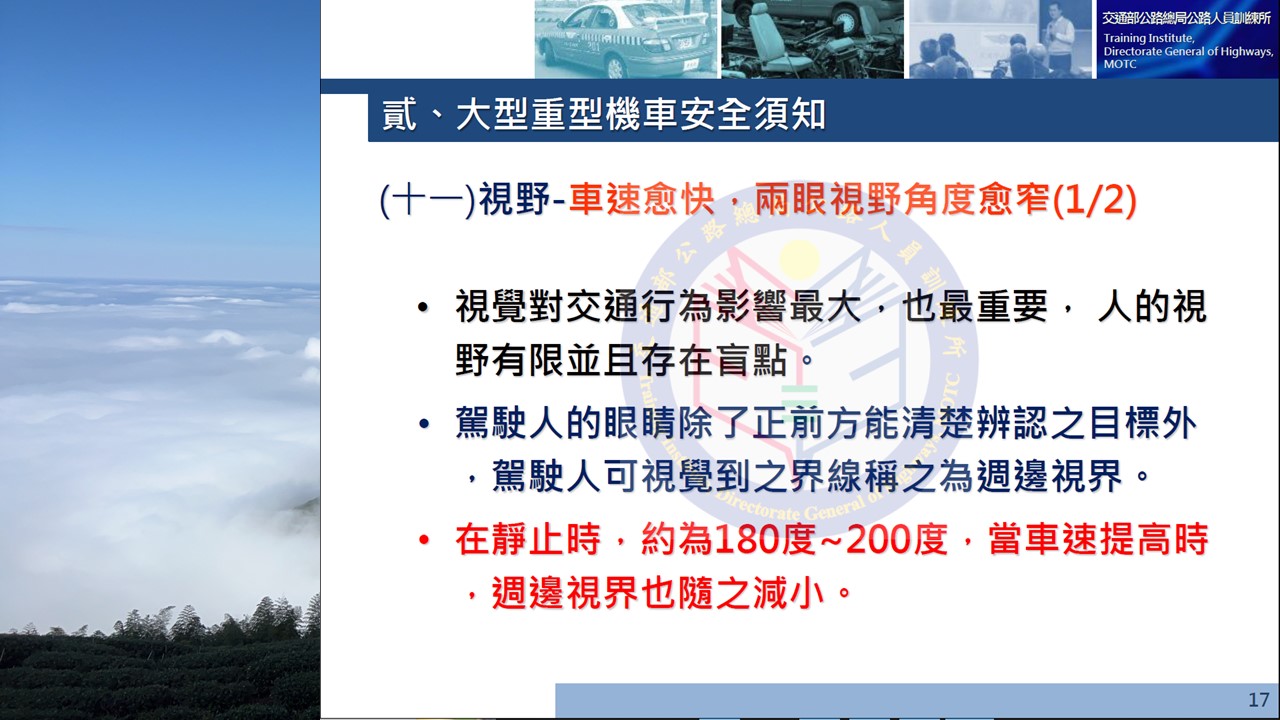 交通部公路總局公路人員訓練所
Training Institute, Directorate General of Highways, MOTC

貳、大型重型機車安全須知

(十一)視野-車速愈快，兩眼視野角度愈窄(1/2)

• 視覺對交通行為影響最大，也最重要， 人的視野有限並且存在盲點。

• 駕駛人的眼睛除了正前方能清楚辨認之目標外，駕駛人可視覺到之界線稱之為週邊視界。

• 在靜止時，約為180度~200度，當車速提高時，週邊視界也隨之減小。

17